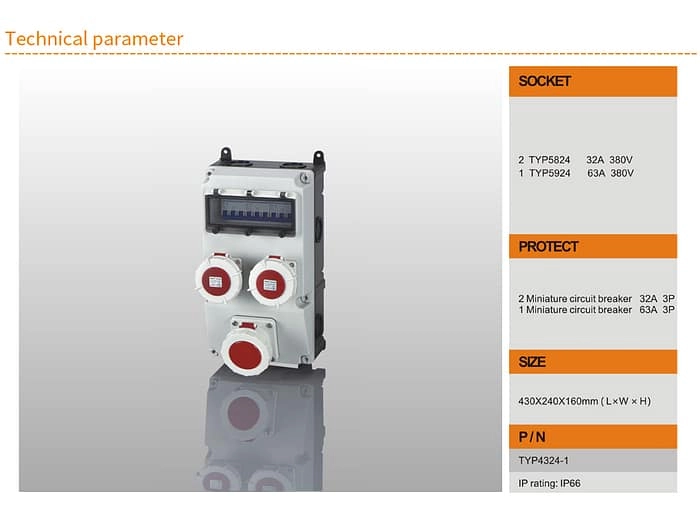 Technical parameter

SOCKET

2 TYP5824 32A 380V
1 TYP5924 63A 380V

PROTECT

2 Miniature circuit breaker 32A 3P
1 Miniature circuit breaker 63A 3P

SIZE

430X240X160mm ( L×W × H)

P / N

TYP4324-1

IP rating: IP66